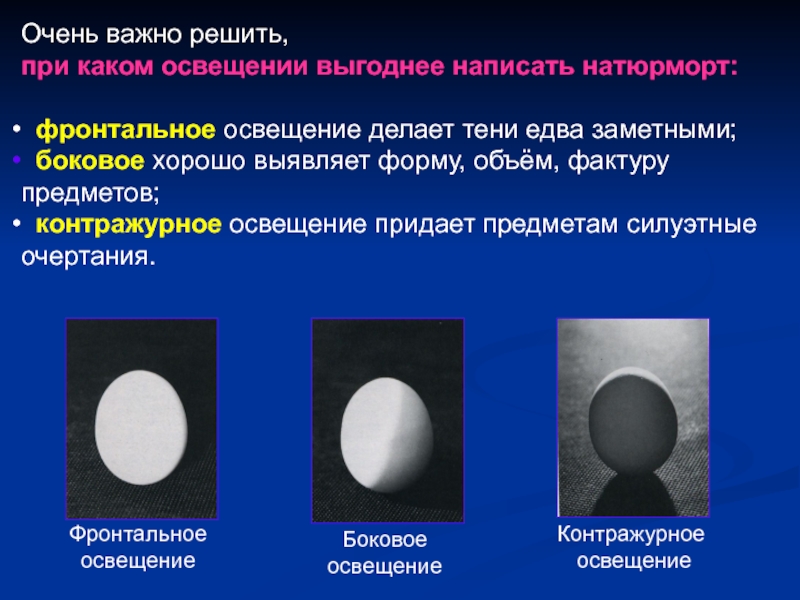 Очень важно решить,
при каком освещении выгоднее написать натюрморт:

• фронтальное освещение делает тени едва заметными;
• боковое хорошо выявляет форму, объём, фактуру предметов;
• контражурное освещение придает предметам силуэтные очертания.

Фронтальное освещение

Боковое освещение

Контражурное освещение